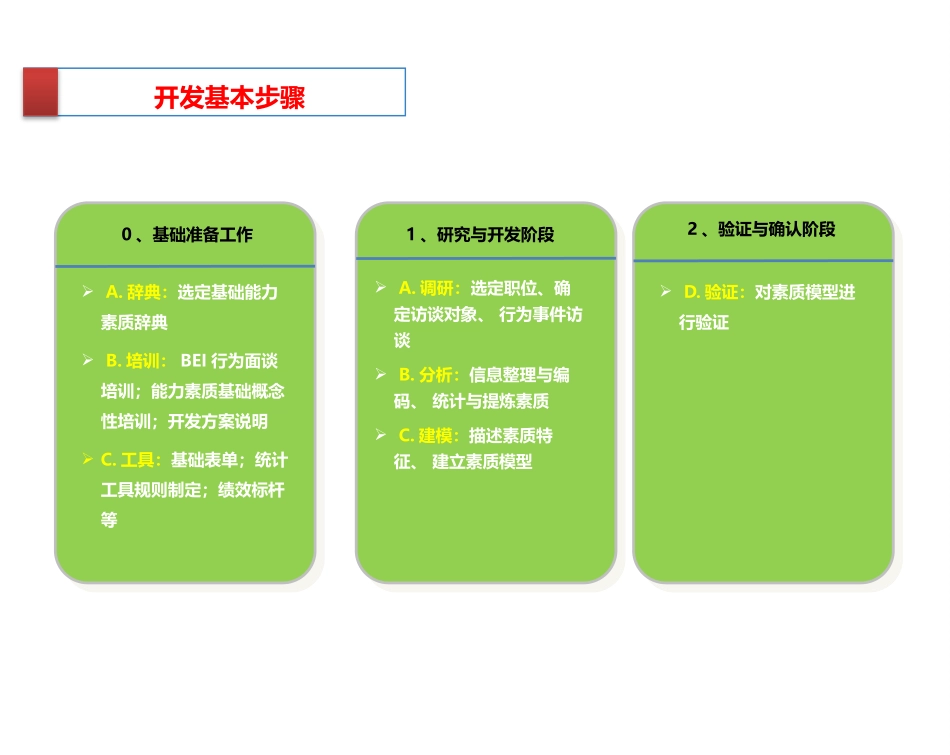 开发基本步骤

0、基础准备工作

➢ A. 辞典：选定基础能力素质辞典

➢ B. 培训： BEI 行为面谈培训；能力素质基础概念性培训；开发方案说明

➢ C. 工具：基础表单；统计工具规则制定；绩效标杆等

1、研究与开发阶段

➢ A. 调研：选定职位、确定访谈对象、 行为事件访谈

➢ B. 分析：信息整理与编码、 统计与提炼素质

➢ C. 建模：描述素质特征、 建立素质模型

2、验证与确认阶段

➢ D. 验证：对素质模型进行验证